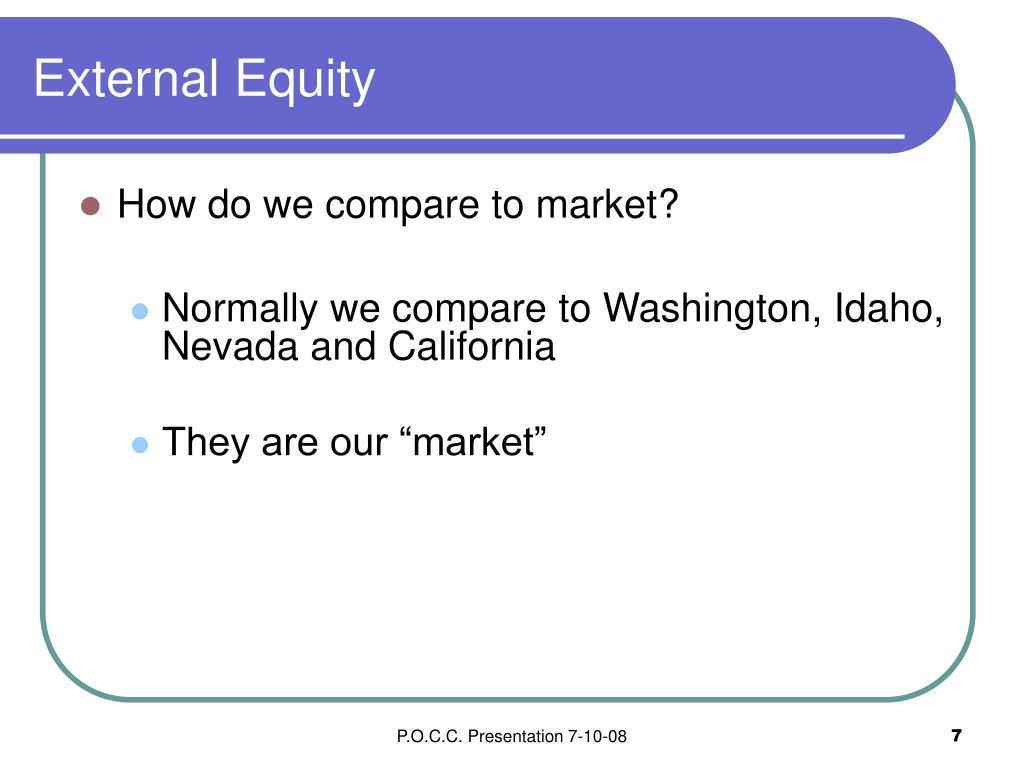 External Equity

How do we compare to market?

Normally we compare to Washington, Idaho, Nevada and California

They are our “market”

P.O.C.C. Presentation 7-10-08

7